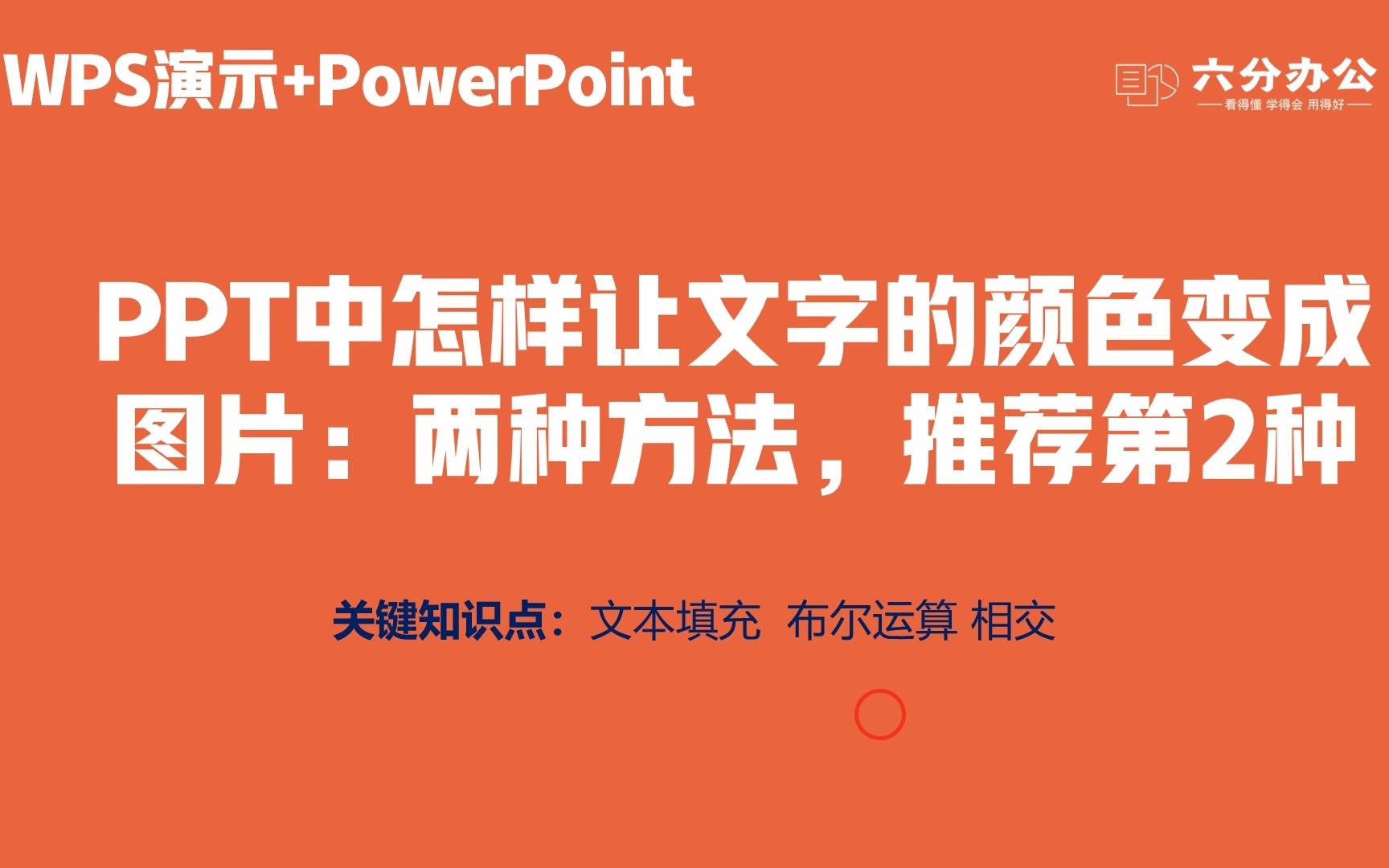 WPS演示+PowerPoint

六分办公
看得懂 学得会 用得好

PPT中怎样让文字的颜色变成图片：两种方法，推荐第2种

关键知识点：文本填充 布尔运算 相交